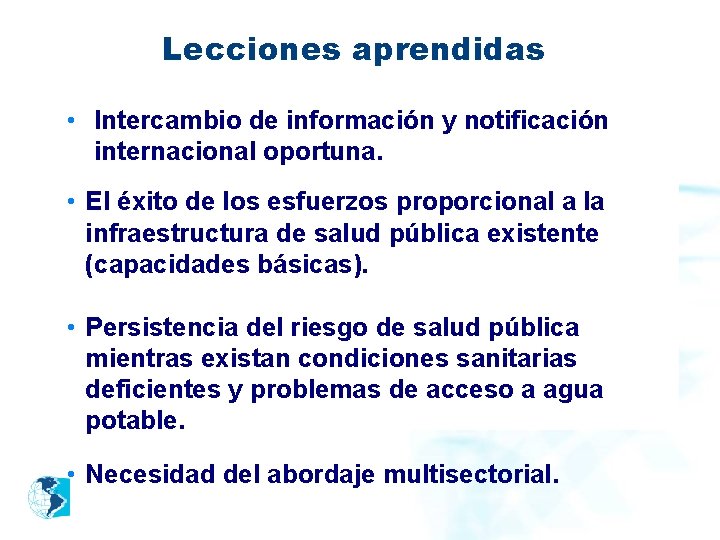 Lecciones aprendidas

• Intercambio de información y notificación internacional oportuna.

• El éxito de los esfuerzos proporcional a la infraestructura de salud pública existente (capacidades básicas).

• Persistencia del riesgo de salud pública mientras existan condiciones sanitarias deficientes y problemas de acceso a agua potable.

• Necesidad del abordaje multisectorial.